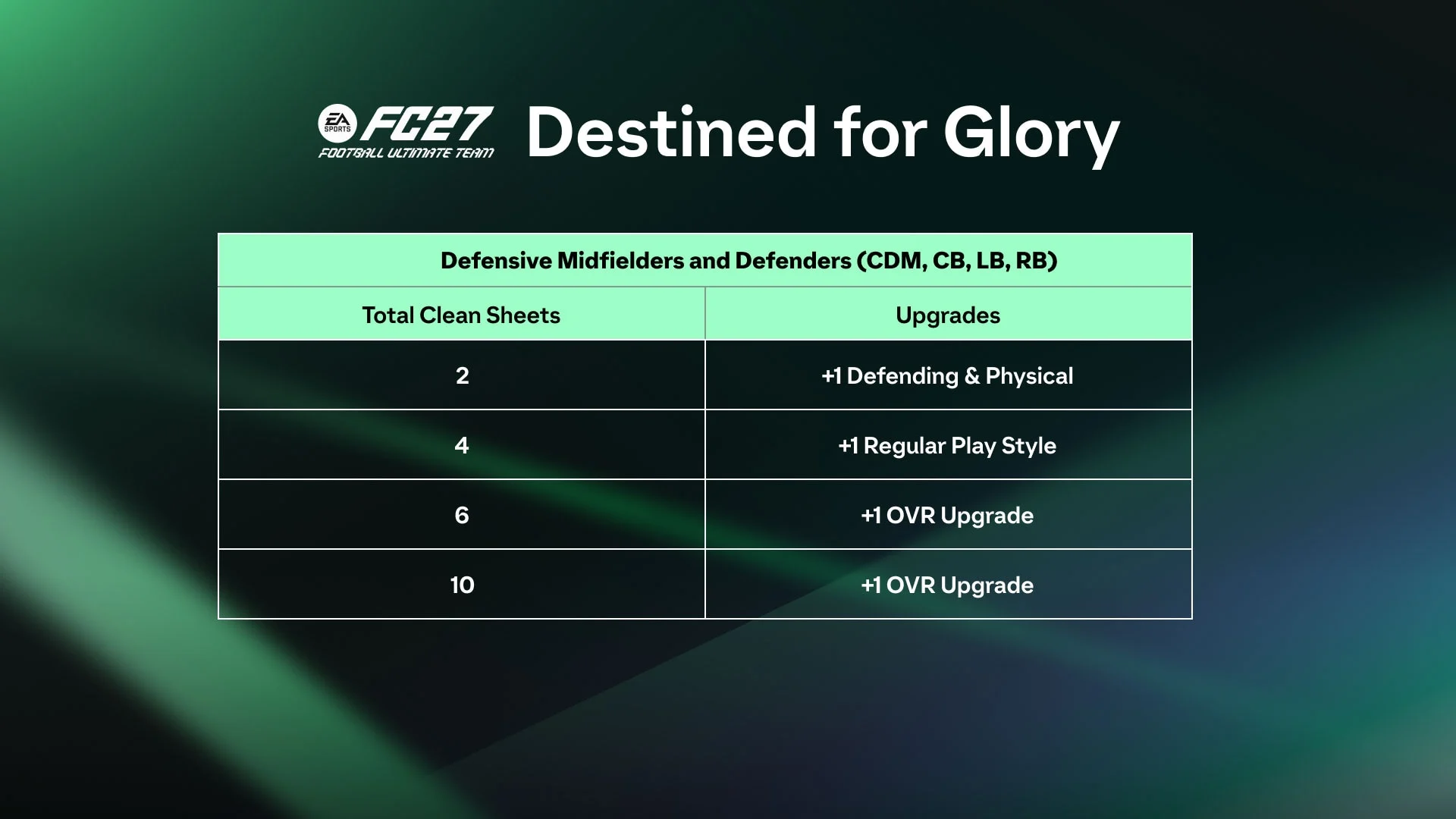 EA SPORTS FC27 FOOTBALL ULTIMATE TEAM Destined for Glory

Defensive Midfielders and Defenders (CDM, CB, LB, RB)

| Total Clean Sheets | Upgrades |
|---|---|
| 2 | +1 Defending & Physical |
| 4 | +1 Regular Play Style |
| 6 | +1 OVR Upgrade |
| 10 | +1 OVR Upgrade |